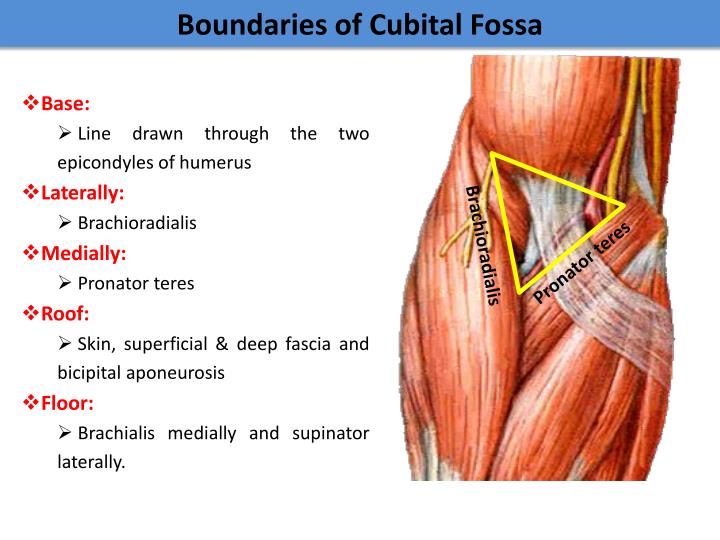 Boundaries of Cubital Fossa

❖Base:

➢ Line drawn through the two epicondyles of humerus

❖Laterally:

➢ Brachioradialis

❖Medially:

➢ Pronator teres

❖Roof:

➢ Skin, superficial & deep fascia and bicipital aponeurosis

❖Floor:

➢ Brachialis medially and supinator laterally.

Brachioradialis

Pronator teres